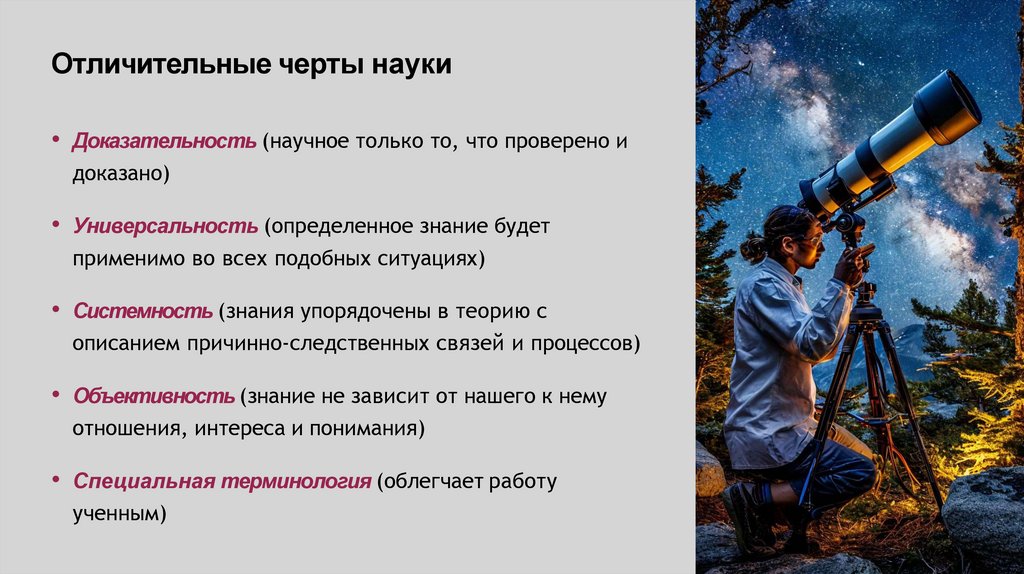 Отличительные черты науки

• Доказательность (научное только то, что проверено и доказано)

• Универсальность (определенное знание будет применимо во всех подобных ситуациях)

• Системность (знания упорядочены в теорию с описанием причинно-следственных связей и процессов)

• Объективность (знание не зависит от нашего к нему отношения, интереса и понимания)

• Специальная терминология (облегчает работу ученным)